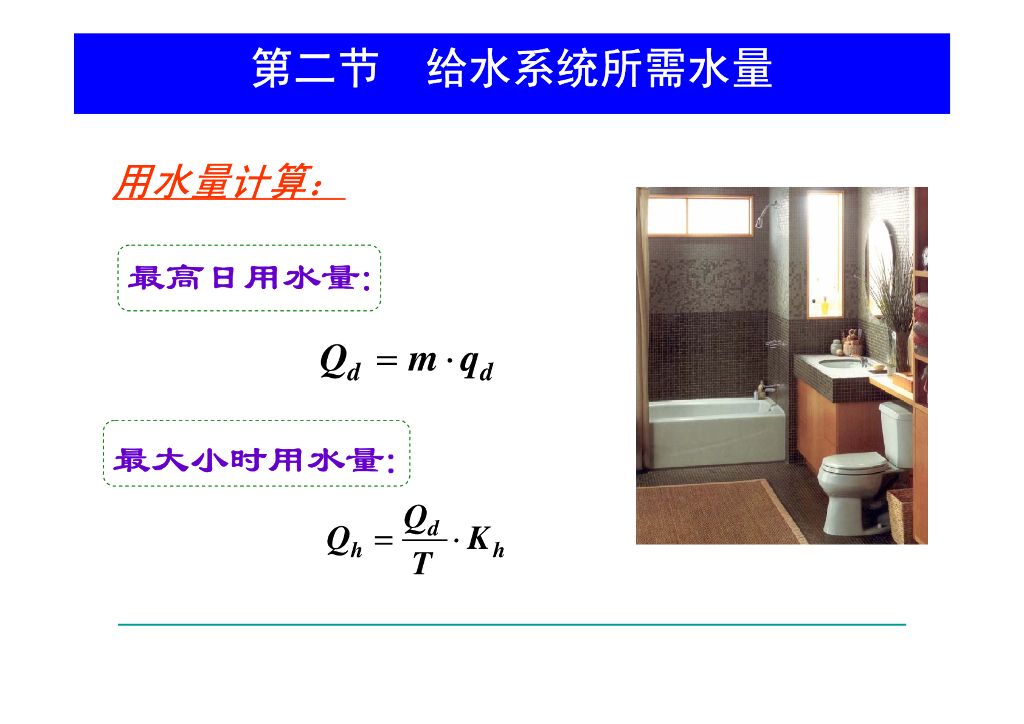 第二节　给水系统所需水量

用水量计算：

最高日用水量：

$Q_d = m \cdot q_d$

最大小时用水量：

$Q_h = \frac{Q_d}{T} \cdot K_h$